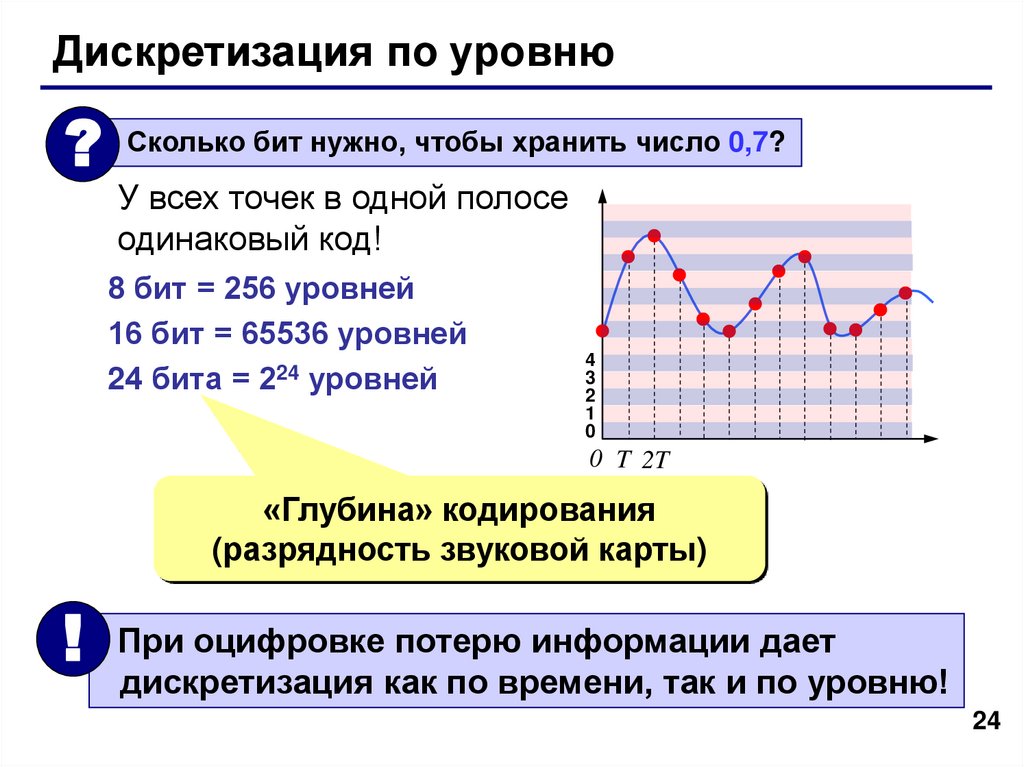 Дискретизация по уровню

?

Сколько бит нужно, чтобы хранить число 0,7?

У всех точек в одной полосе одинаковый код!

8 бит = 256 уровней

16 бит = 65536 уровней

24 бита = $2^{24}$ уровней

4
3
2
1
0

0 T 2T

«Глубина» кодирования (разрядность звуковой карты)

!

При оцифровке потерю информации дает дискретизация как по времени, так и по уровню!

24